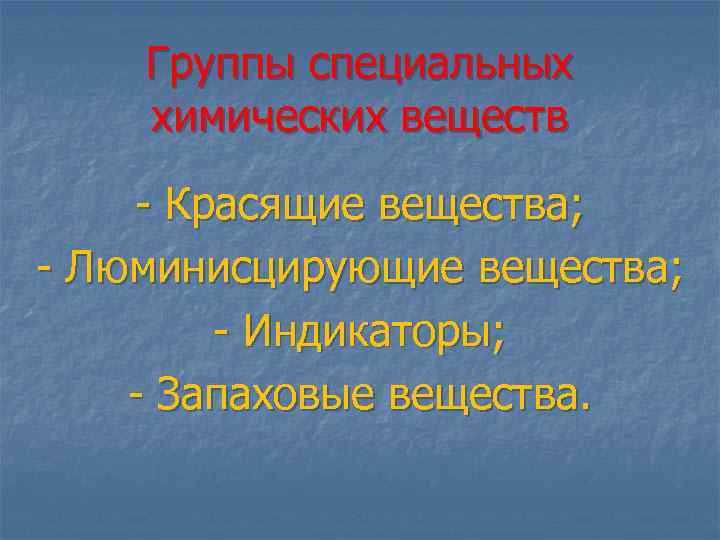 Группы специальных химических веществ

- Красящие вещества;
- Люминисцирующие вещества;
- Индикаторы;
- Запаховые вещества.